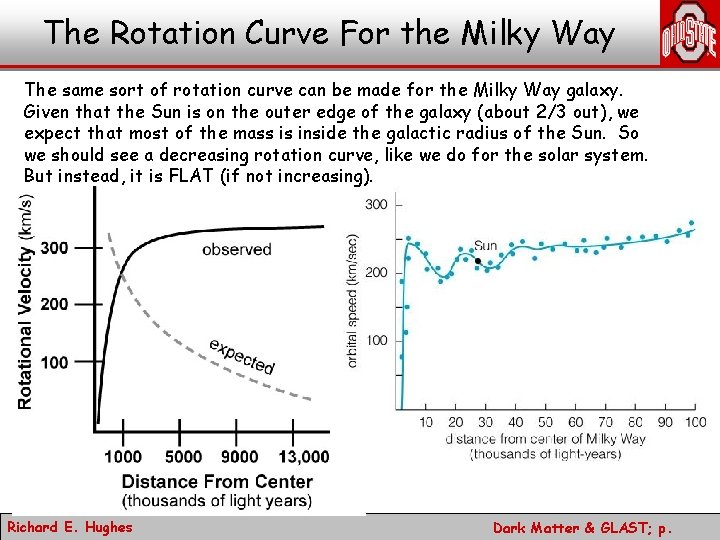 The Rotation Curve For the Milky Way

OHIO STATE

The same sort of rotation curve can be made for the Milky Way galaxy. Given that the Sun is on the outer edge of the galaxy (about 2/3 out), we expect that most of the mass is inside the galactic radius of the Sun. So we should see a decreasing rotation curve, like we do for the solar system. But instead, it is FLAT (if not increasing).

Rotational Velocity (km/s)

300
200
100

observed

expected

1000 5000 9000 13,000

Distance From Center
(thousands of light years)

orbital speed (km/sec)

300
200
100

Sun

10 20 30 40 50 60 70 80 90 100

distance from center of Milky Way
(thousands of light-years)

Richard E. Hughes

Dark Matter & GLAST; p.